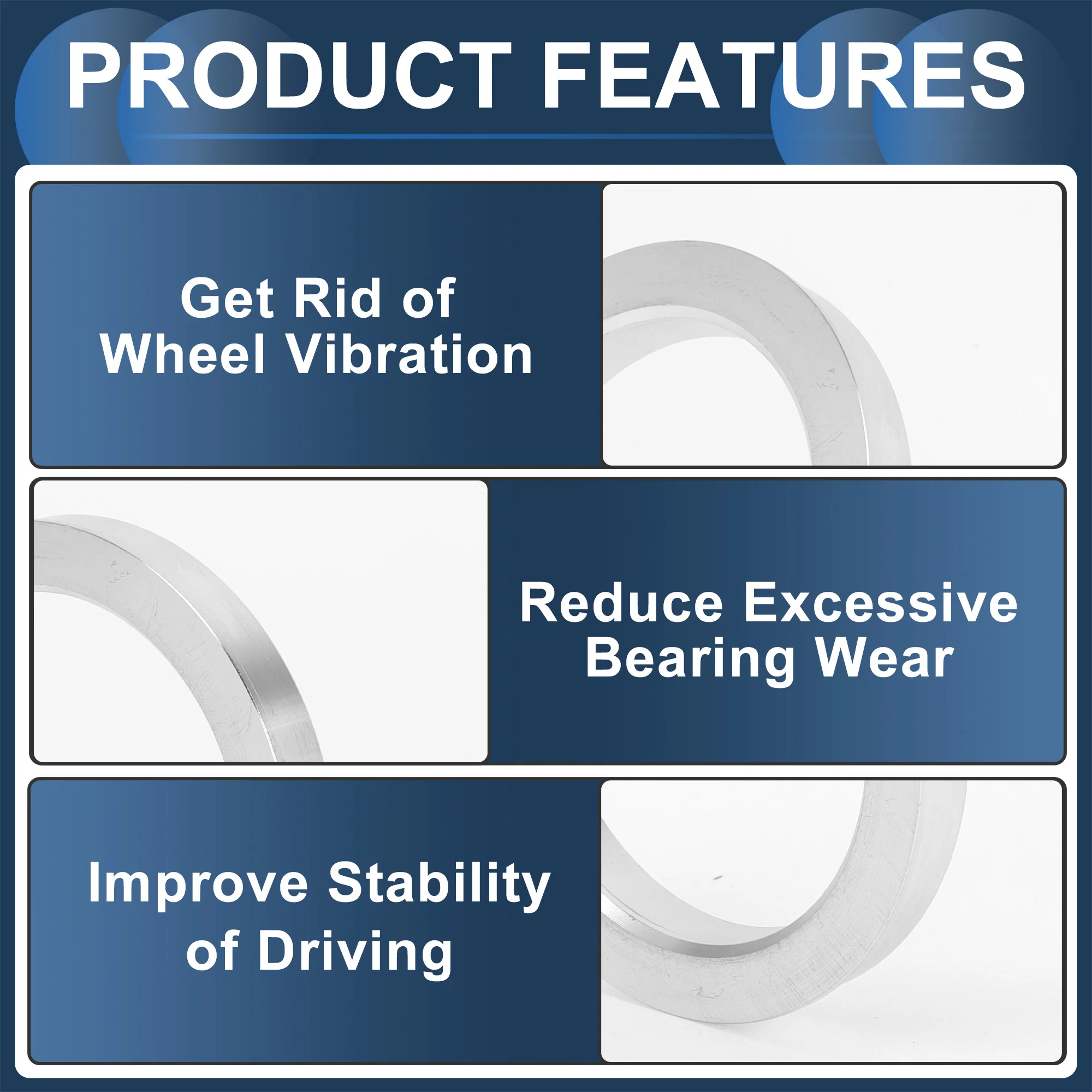 PRODUCT FEATURES

Get Rid of Wheel Vibration

Reduce Excessive Bearing Wear

Improve Stability of Driving